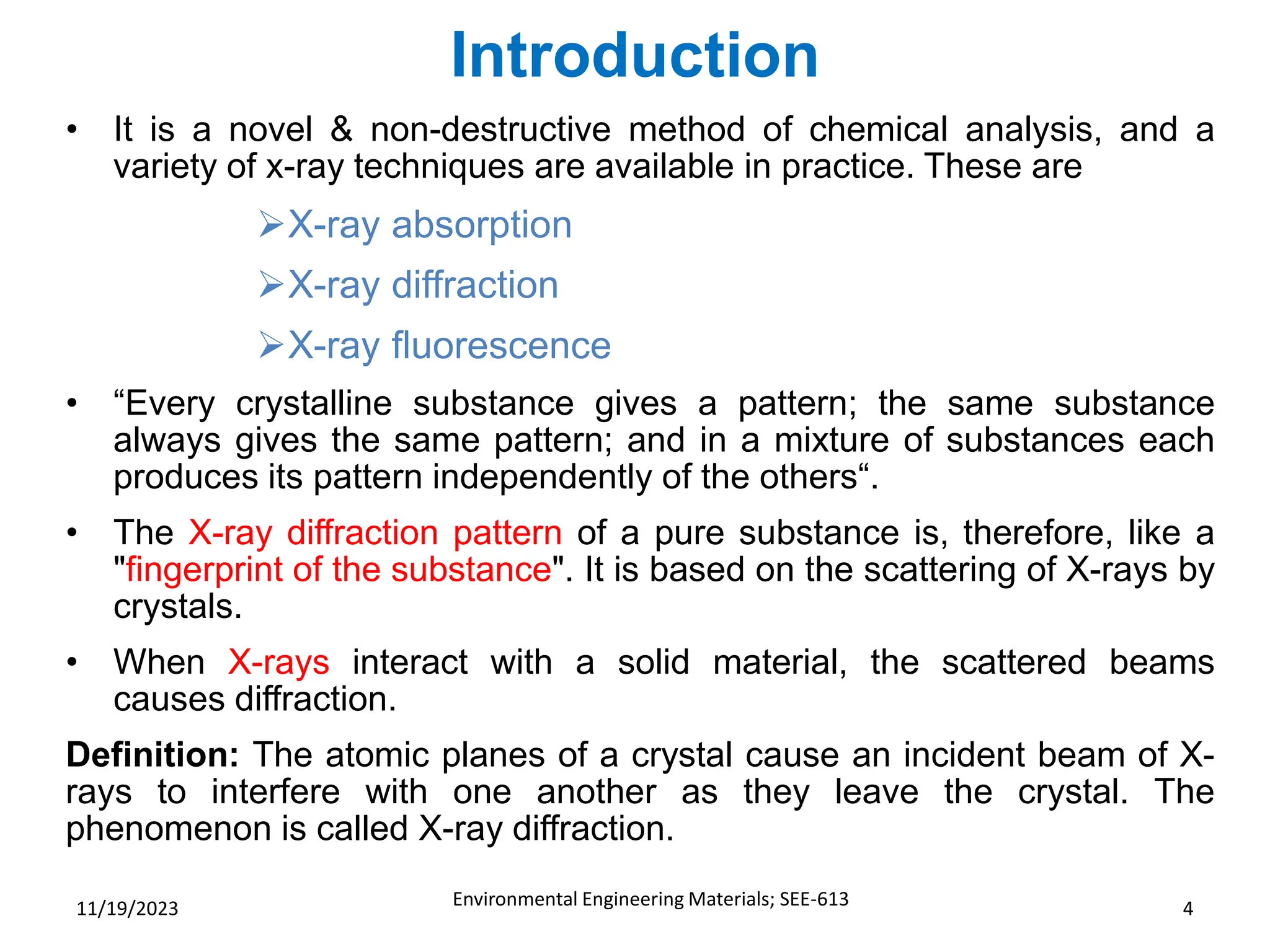 Introduction

• It is a novel & non-destructive method of chemical analysis, and a variety of x-ray techniques are available in practice. These are

➢X-ray absorption

➢X-ray diffraction

➢X-ray fluorescence

• “Every crystalline substance gives a pattern; the same substance always gives the same pattern; and in a mixture of substances each produces its pattern independently of the others“.

• The X-ray diffraction pattern of a pure substance is, therefore, like a "fingerprint of the substance". It is based on the scattering of X-rays by crystals.

• When X-rays interact with a solid material, the scattered beams causes diffraction.

Definition: The atomic planes of a crystal cause an incident beam of X-rays to interfere with one another as they leave the crystal. The phenomenon is called X-ray diffraction.

11/19/2023

Environmental Engineering Materials; SEE-613

4